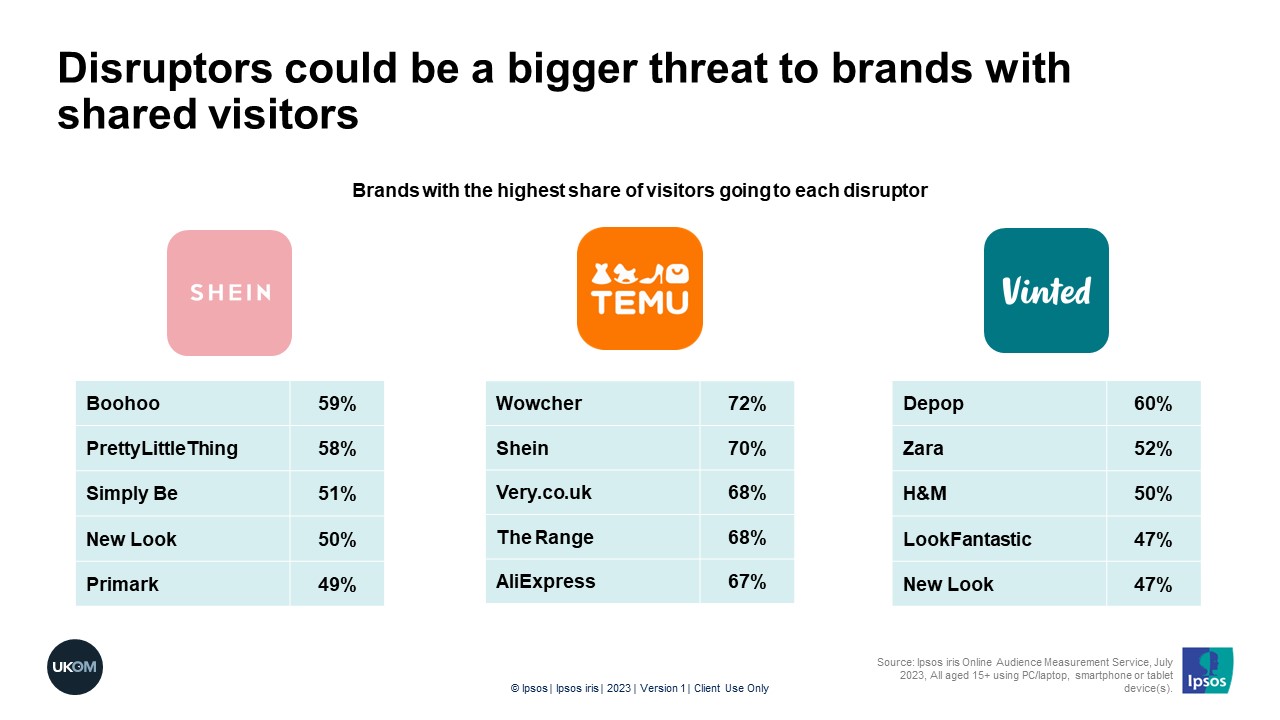 Disruptors could be a bigger threat to brands with shared visitors

Brands with the highest share of visitors going to each disruptor

SHEIN

| Boohoo | 59% |
|---|---|
| PrettyLittleThing | 58% |
| Simply Be | 51% |
| New Look | 50% |
| Primark | 49% |

TEMU

| Wowcher | 72% |
|---|---|
| Shein | 70% |
| Very.co.uk | 68% |
| The Range | 68% |
| AliExpress | 67% |

Vinted

| Depop | 60% |
|---|---|
| Zara | 52% |
| H&M | 50% |
| LookFantastic | 47% |
| New Look | 47% |

UKOM

© Ipsos | Ipsos iris | 2023 | Version 1 | Client Use Only

Source: Ipsos iris Online Audience Measurement Service, July 2023, All aged 15+ using PC/laptop, smartphone or tablet device(s).

Ipsos